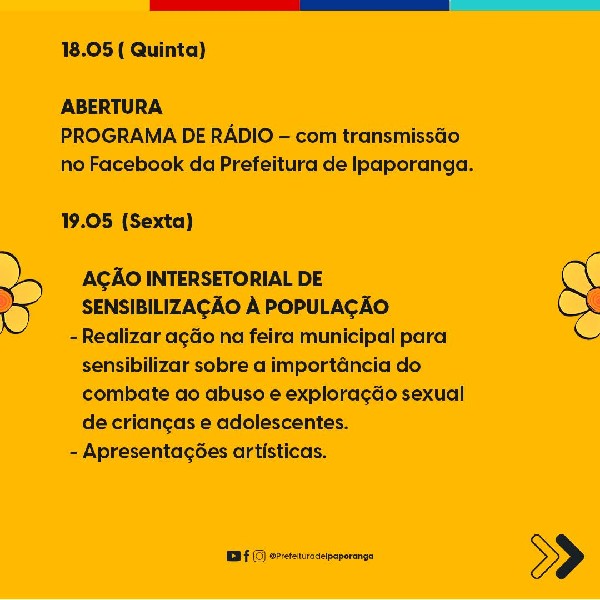 18.05 ( Quinta)

ABERTURA
PROGRAMA DE RÁDIO – com transmissão no Facebook da Prefeitura de Ipaporanga.

19.05 (Sexta)

AÇÃO INTERSETORIAL DE SENSIBILIZAÇÃO À POPULAÇÃO
- Realizar ação na feira municipal para sensibilizar sobre a importância do combate ao abuso e exploração sexual de crianças e adolescentes.
- Apresentações artísticas.

@PrefeituradeIpaporanga